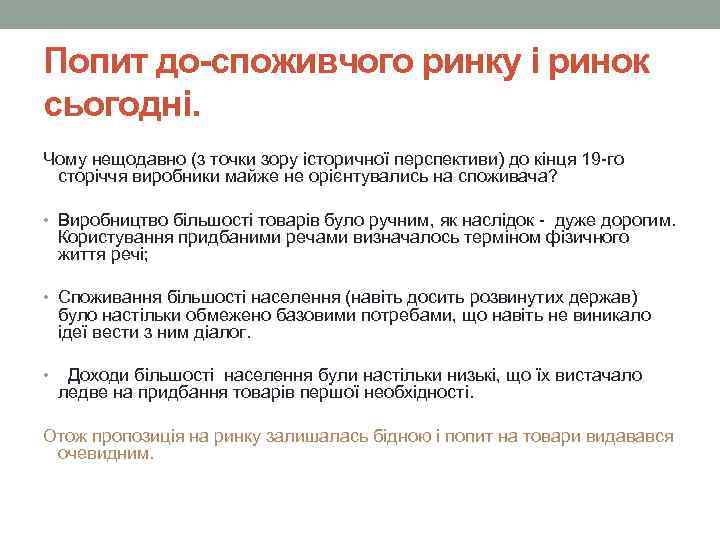 Попит до-споживчого ринку і ринок сьогодні.

Чому нещодавно (з точки зору історичної перспективи) до кінця 19-го сторіччя виробники майже не орієнтувались на споживача?

• Виробництво більшості товарів було ручним, як наслідок - дуже дорогим. Користування придбаними речами визначалось терміном фізичного життя речі;

• Споживання більшості населення (навіть досить розвинутих держав) було настільки обмежено базовими потребами, що навіть не виникало ідеї вести з ним діалог.

• Доходи більшості населення були настільки низькі, що їх вистачало ледве на придбання товарів першої необхідності.

Отож пропозиція на ринку залишалась бідною і попит на товари видавався очевидним.